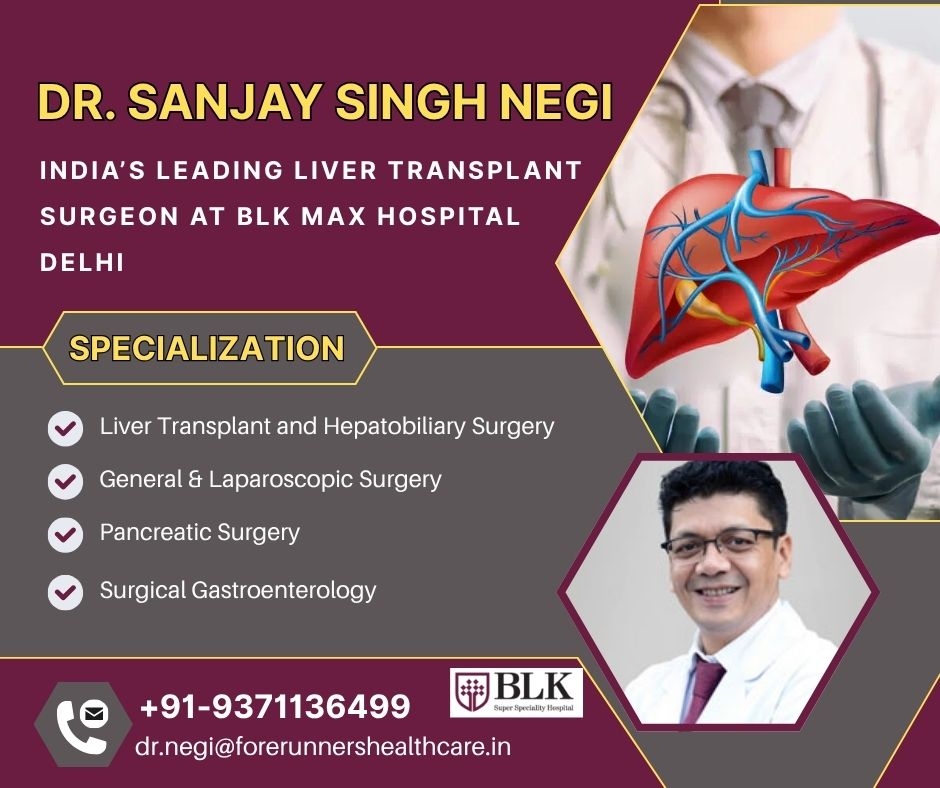 DR. SANJAY SINGH NEGI

INDIA'S LEADING LIVER TRANSPLANT SURGEON AT BLK MAX HOSPITAL DELHI

SPECIALIZATION

Liver Transplant and Hepatobiliary Surgery

General & Laparoscopic Surgery

Pancreatic Surgery

Surgical Gastroenterology

+91-9371136499

dr.negi@forerunnershealthcare.in

BLK
Super Speciality Hospital